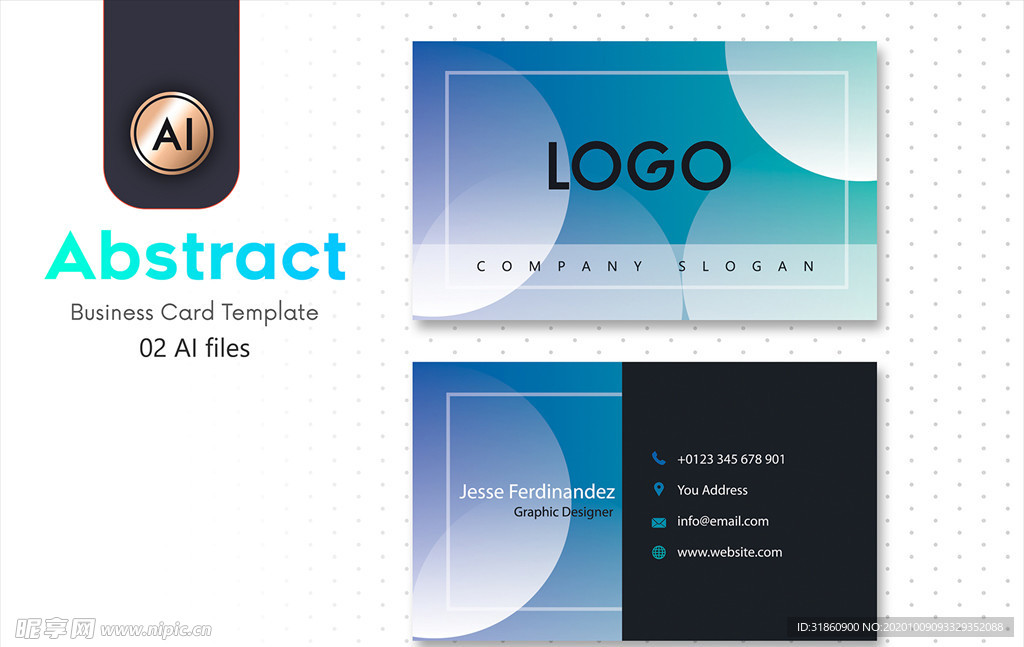 AI

Abstract

Business Card Template

02 AI files

LOGO

COMPANY SLOGAN

Jesse Ferdinandez

Graphic Designer

+0123 345 678 901

You Address

info@email.com

www.website.com

昵享网 www.nipic.cn

ID:31860900 NO:20201009093329352088